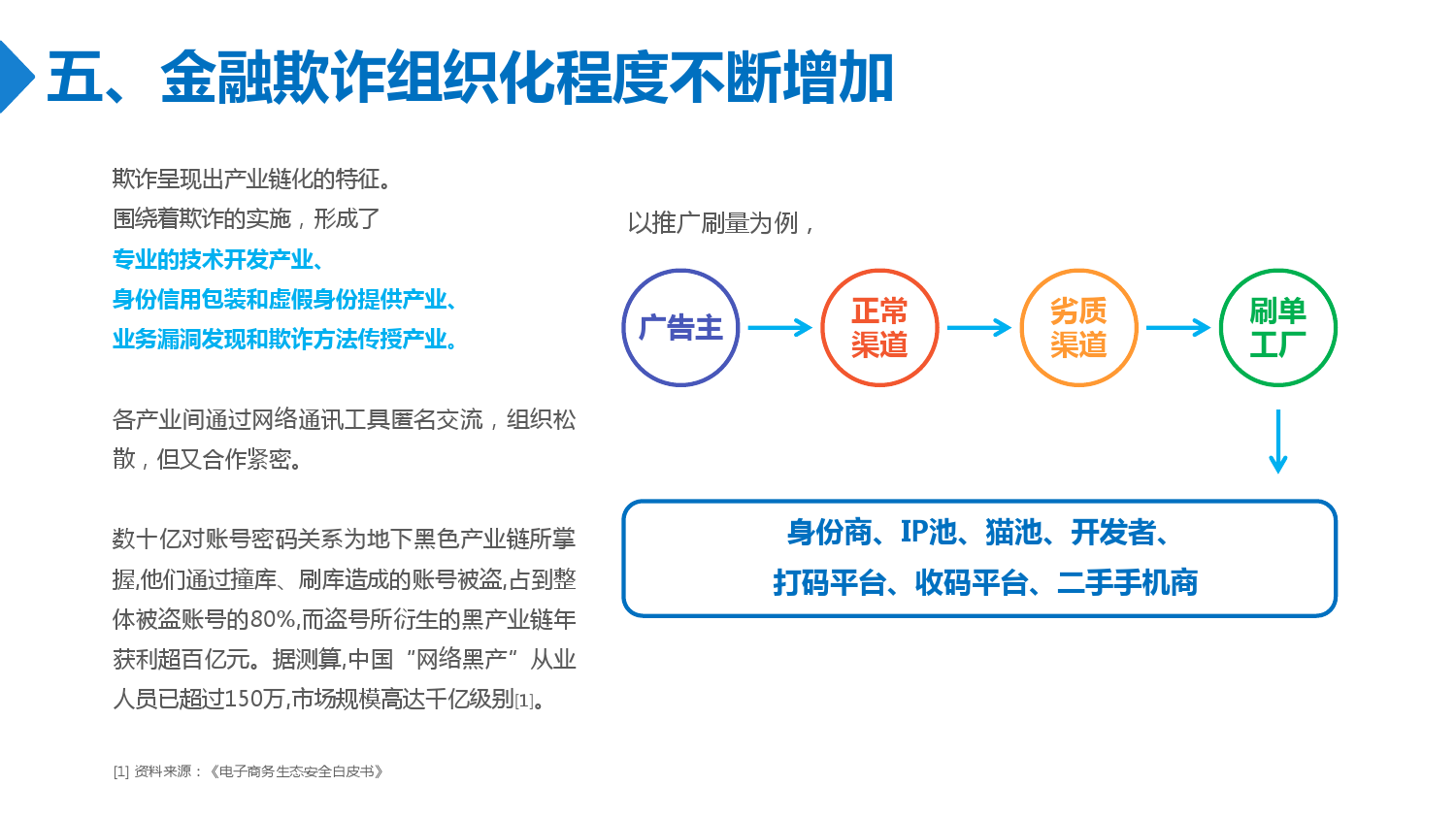 五、金融欺诈组织化程度不断增加

欺诈呈现出产业链化的特征。
围绕着欺诈的实施，形成了
专业的技术开发产业、
身份信用包装和虚假身份提供产业、
业务漏洞发现和欺诈方法传授产业。

各产业间通过网络通讯工具匿名交流，组织松散，但又合作紧密。

数十亿对账号密码关系为地下黑色产业链所掌握,他们通过撞库、刷库造成的账号被盗,占到整体被盗账号的80%,而盗号所衍生的黑产业链年获利超百亿元。据测算,中国“网络黑产”从业人员已超过150万,市场规模高达千亿级别[1]。

[1] 资料来源：《电子商务生态安全白皮书》

以推广刷量为例，

广告主

正常渠道

劣质渠道

刷单工厂

身份商、IP池、猫池、开发者、
打码平台、收码平台、二手手机商